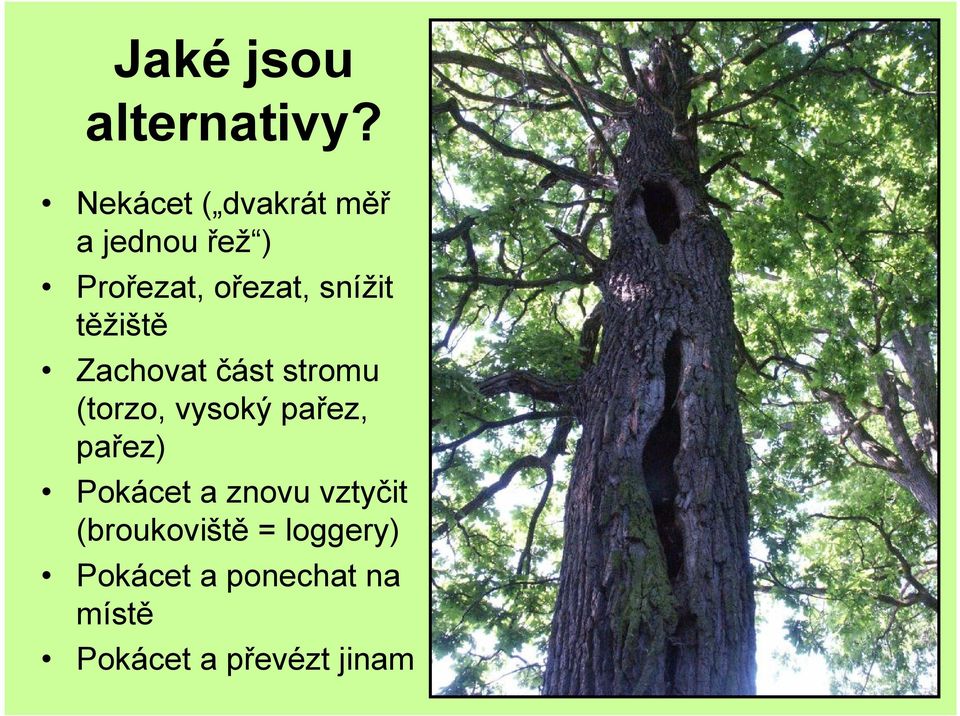 Jaké jsou alternativy?

• Nekácet („dvakrát měř a jednou řež“)
• Prořezat, ořezat, snížit těžiště
• Zachovat část stromu (torzo, vysoký pařez, pařez)
• Pokácet a znovu vztyčit (broukoviště = loggery)
• Pokácet a ponechat na místě
• Pokácet a převézt jinam